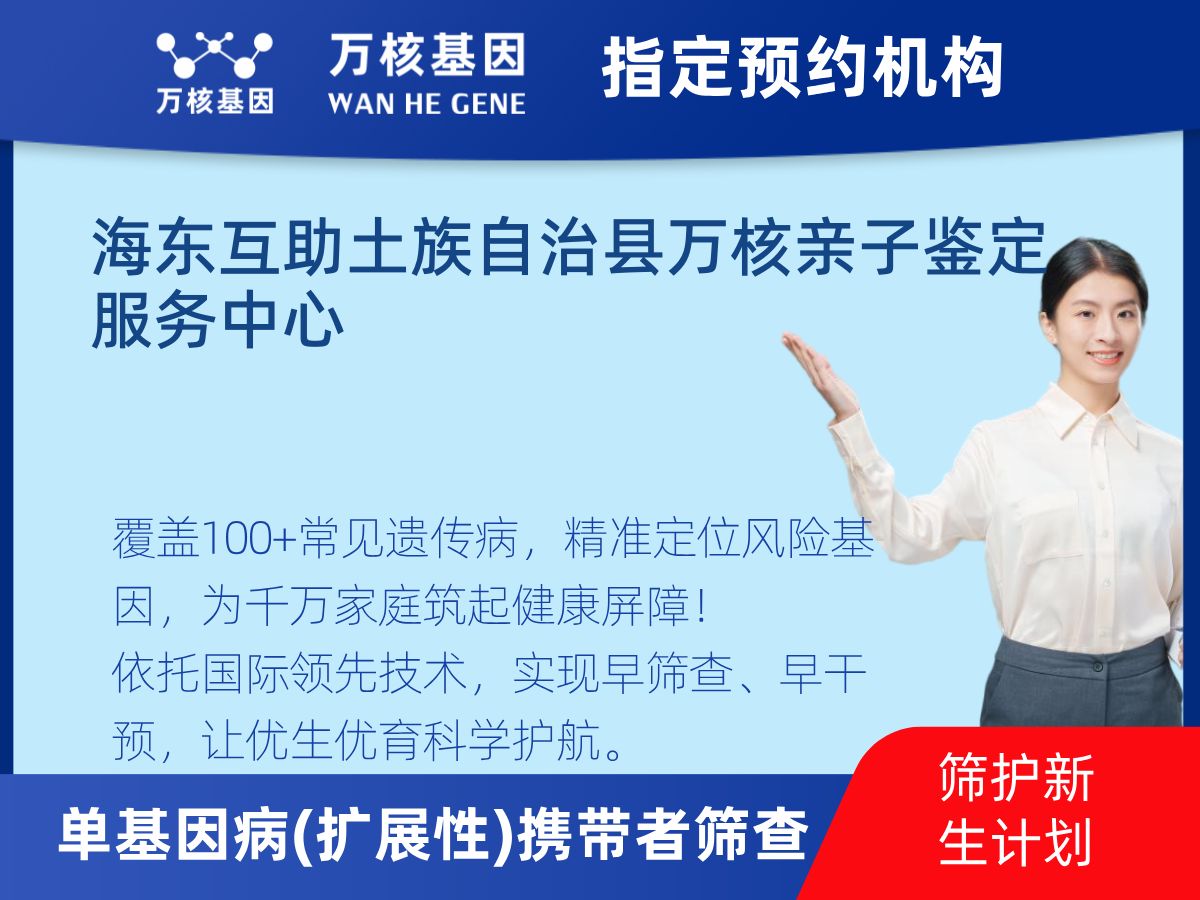 万核基因

万核基因
WAN HE GENE

指定预约机构

海东互助土族自治县万核亲子鉴定服务中心

覆盖100+常见遗传病，精准定位风险基因，为千万家庭筑起健康屏障！
依托国际领先技术，实现早筛查、早干预，让优生优育科学护航。

单基因病(扩展性)携带者筛查

筛护新生计划